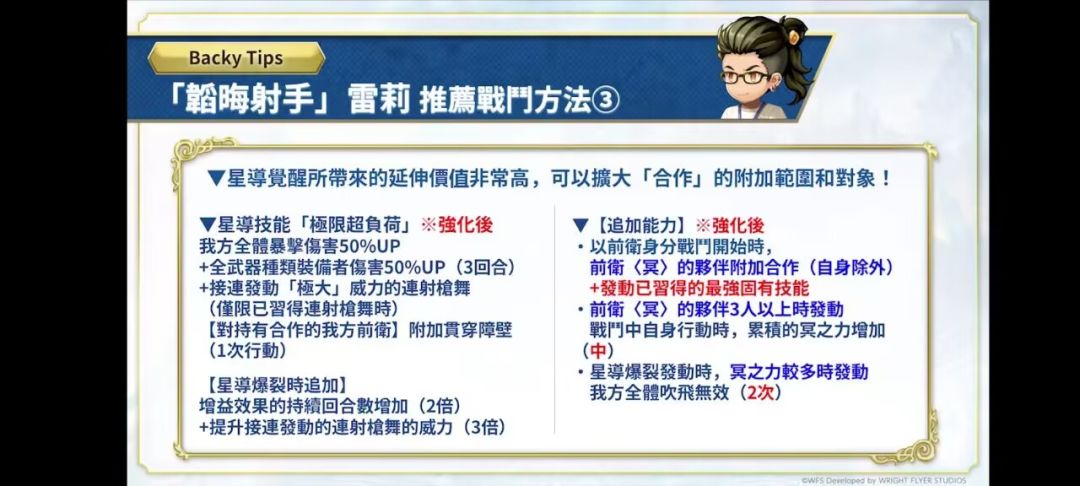 Backy Tips

「韜晦射手」雷莉 推薦戰鬥方法③

▼星導覺醒所帶來的延伸價值非常高，可以擴大「合作」的附加範圍和對象！

▼星導技能「極限超負荷」※強化後
我方全體暴擊傷害50%UP
+全武器種類裝備者傷害50%UP（3回合）
+接連發動「極大」威力的連射槍舞
（僅限已習得連射槍舞時）
【對持有合作的我方前衛】附加貫穿障壁
（1次行動）

【星導爆裂時追加】
增益效果的持續回合數增加（2倍）
+提升接連發動的連射槍舞的威力（3倍）

▼【追加能力】※強化後
・以前衛身分戰鬥開始時，
前衛〈冥〉的夥伴附加合作（自身除外）
+發動已習得的最強固有技能
・前衛〈冥〉的夥伴3人以上時發動
戰鬥中自身行動時，累積的冥之力增加
（中）
・星導爆裂發動時，冥之力較多時發動
我方全體吹飛無效（2次）

©WFS Developed by WRIGHT FLYER STUDIOS